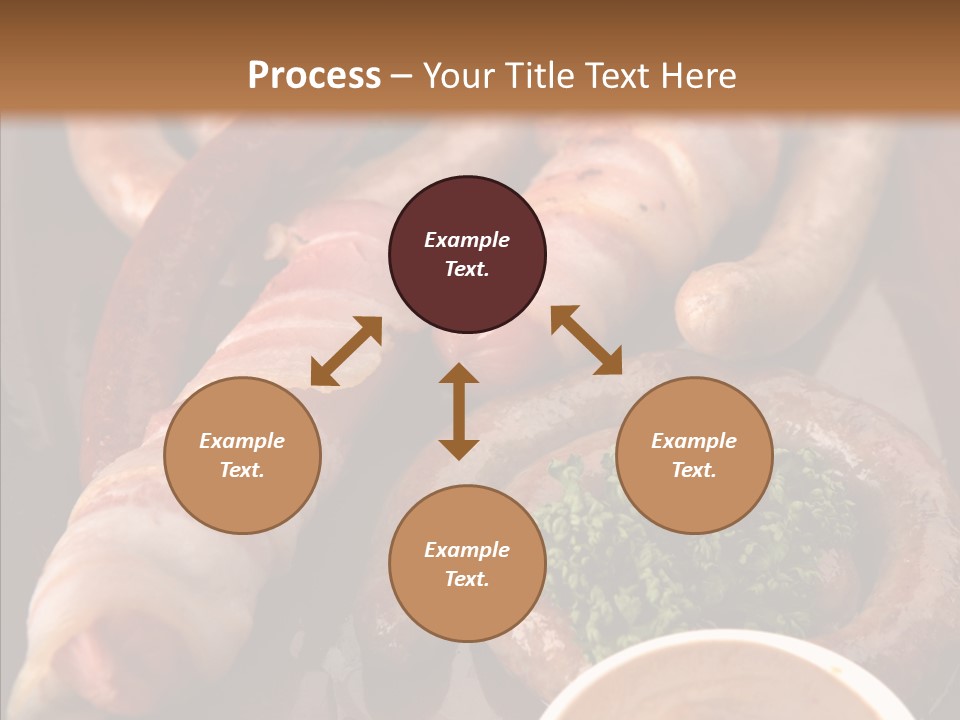 Process – Your Title Text Here

Example Text.

Example Text.

Example Text.

Example Text.